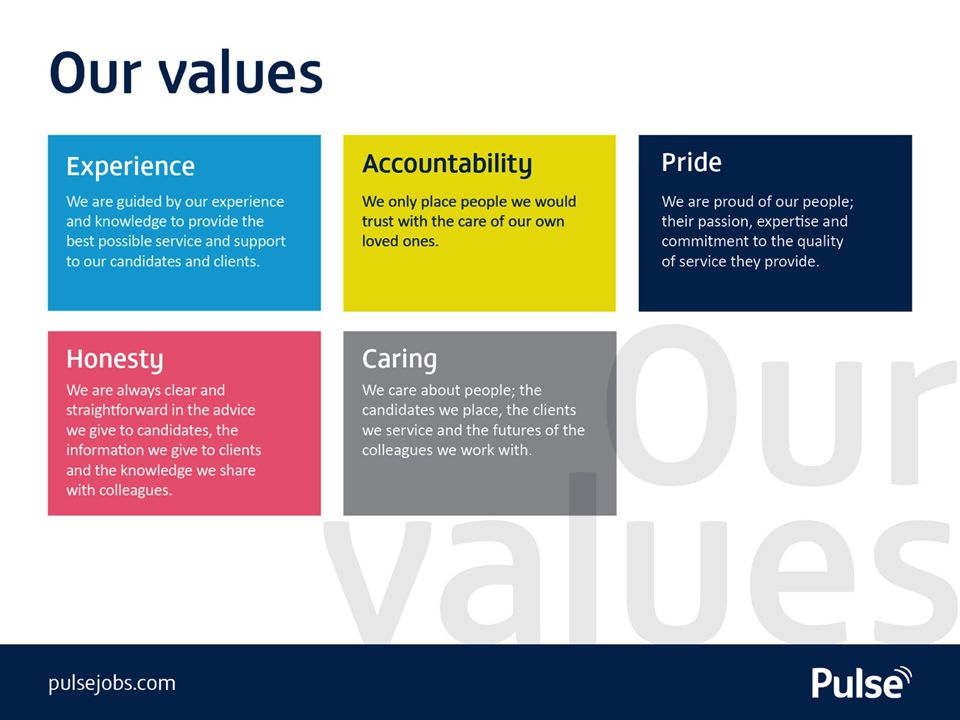 Our values

Experience
We are guided by our experience and knowledge to provide the best possible service and support to our candidates and clients.

Accountability
We only place people we would trust with the care of our own loved ones.

Pride
We are proud of our people; their passion, expertise and commitment to the quality of service they provide.

Honesty
We are always clear and straightforward in the advice we give to candidates, the information we give to clients and the knowledge we share with colleagues.

Caring
We care about people; the candidates we place, the clients we service and the futures of the colleagues we work with.

Our values

pulsejobs.com

Pulse